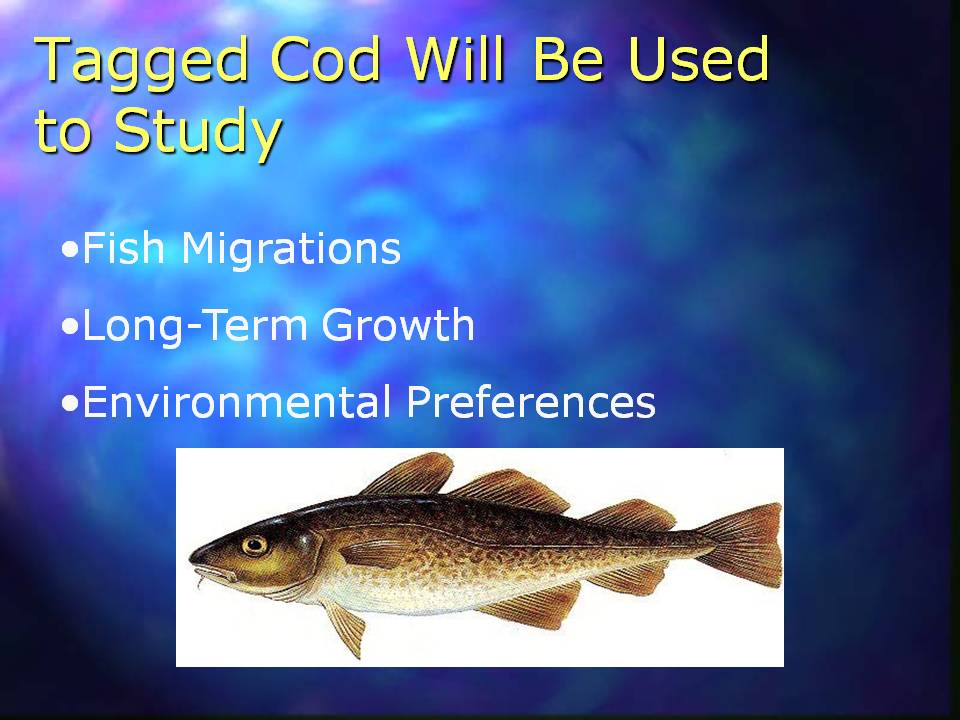 Tagged Cod Will Be Used to Study

•Fish Migrations

•Long-Term Growth

•Environmental Preferences